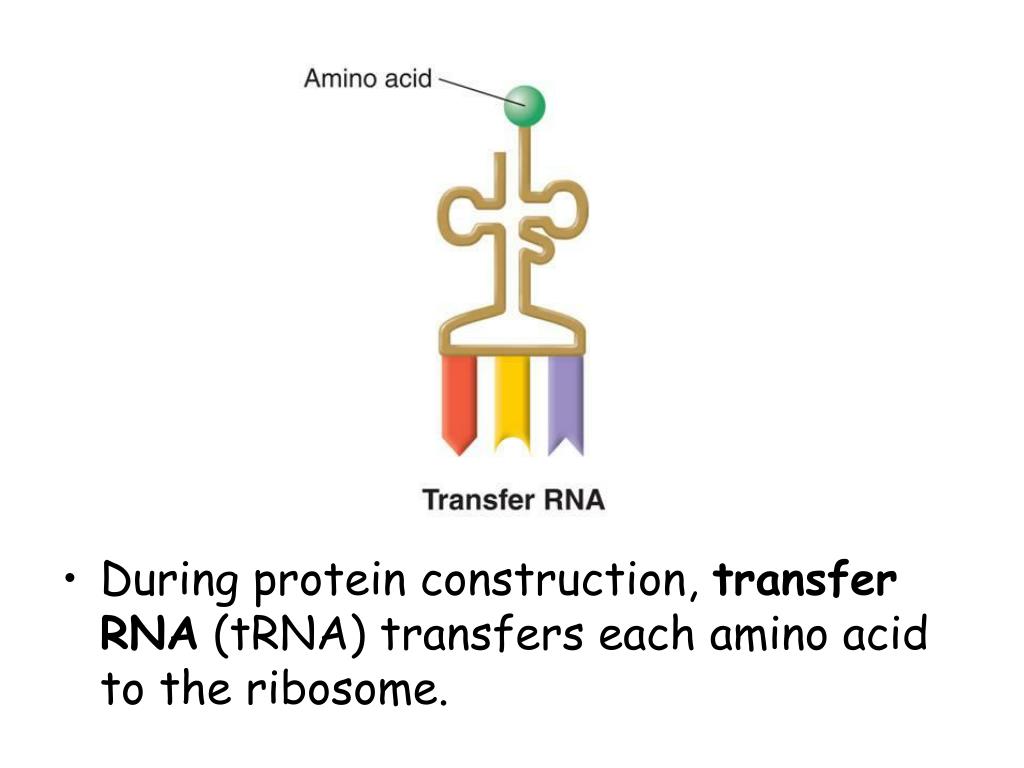 Amino acid

Transfer RNA

• During protein construction, transfer RNA (tRNA) transfers each amino acid to the ribosome.